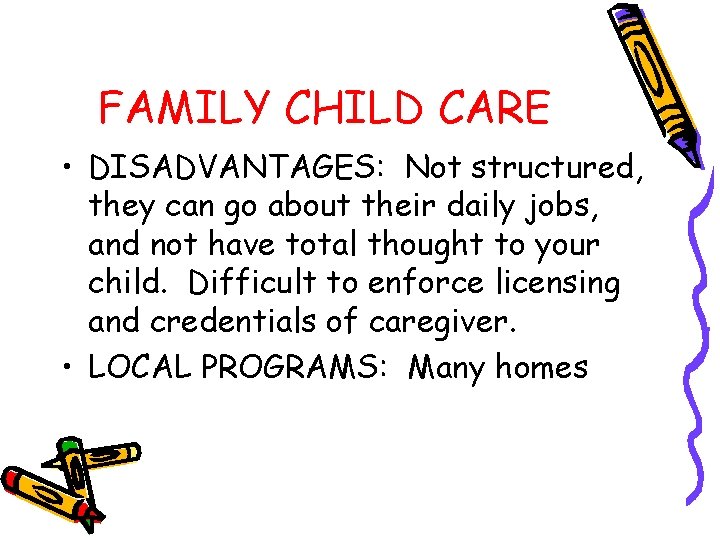 FAMILY CHILD CARE

• DISADVANTAGES: Not structured, they can go about their daily jobs, and not have total thought to your child. Difficult to enforce licensing and credentials of caregiver.
• LOCAL PROGRAMS: Many homes